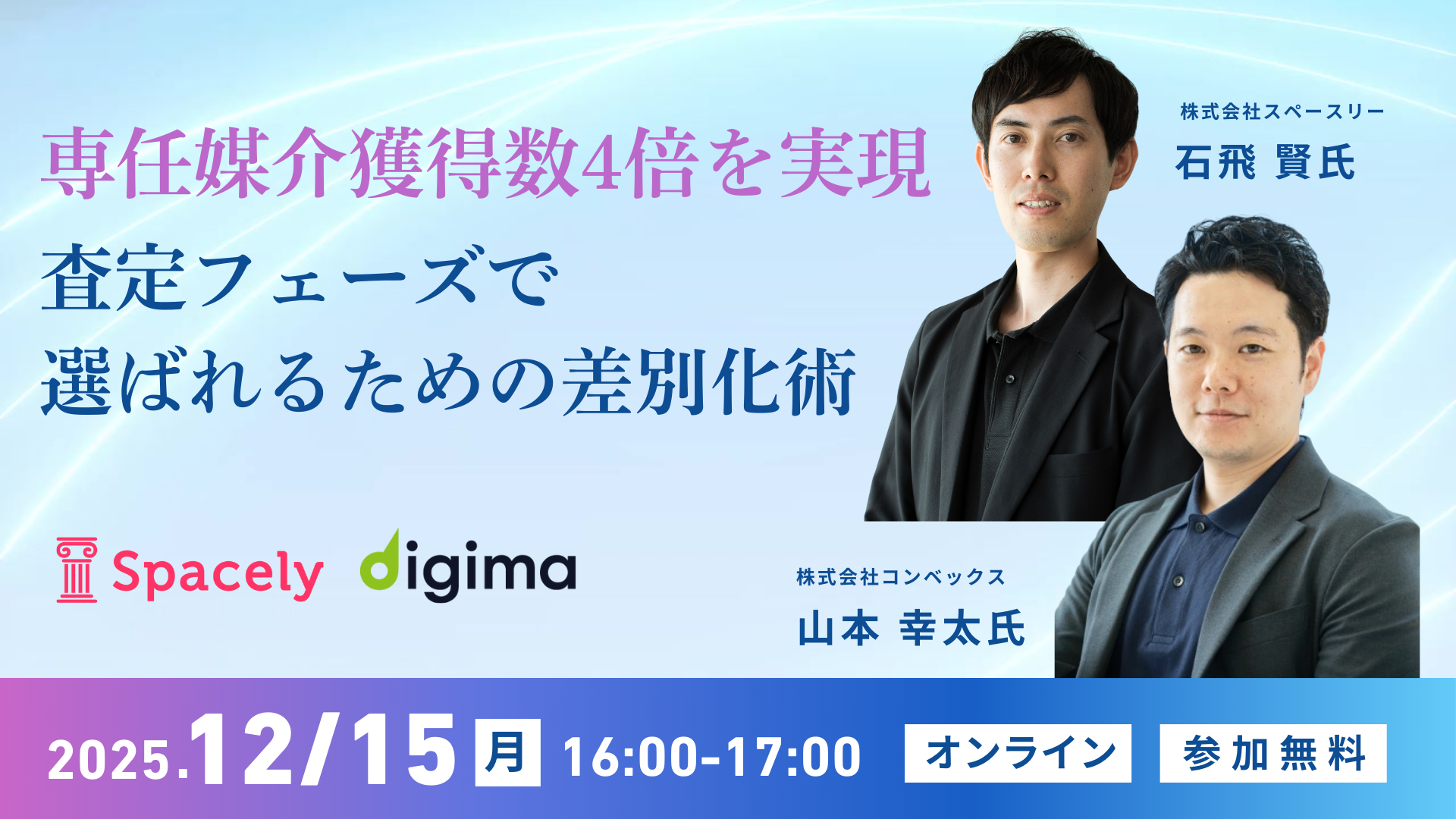 専任媒介獲得数4倍を実現
査定フェーズで
選ばれるための差別化術

株式会社スペースリー
石飛 賢氏

Spacely digima

株式会社コンベックス
山本 幸太氏

2025.12/15 月 16:00-17:00 オンライン 参加無料